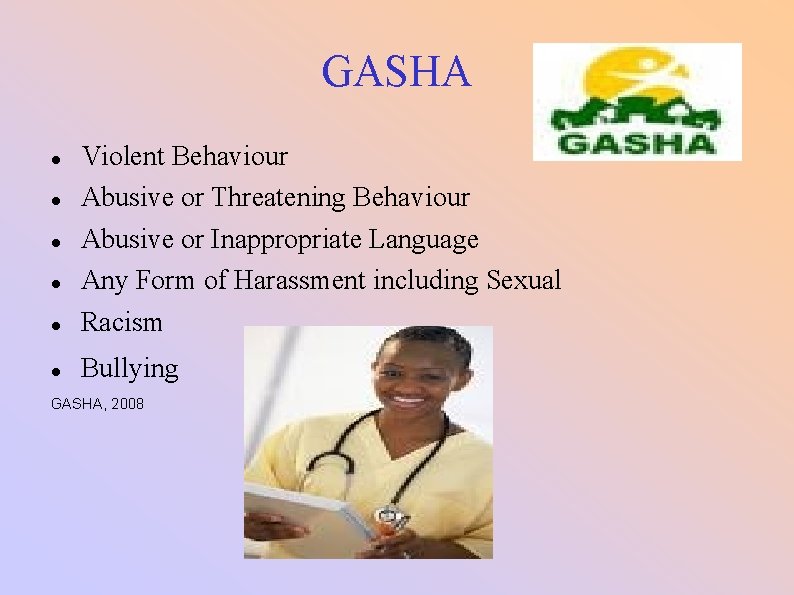 GASHA

GASHA

- Violent Behaviour
- Abusive or Threatening Behaviour
- Abusive or Inappropriate Language
- Any Form of Harassment including Sexual
- Racism
- Bullying

GASHA, 2008